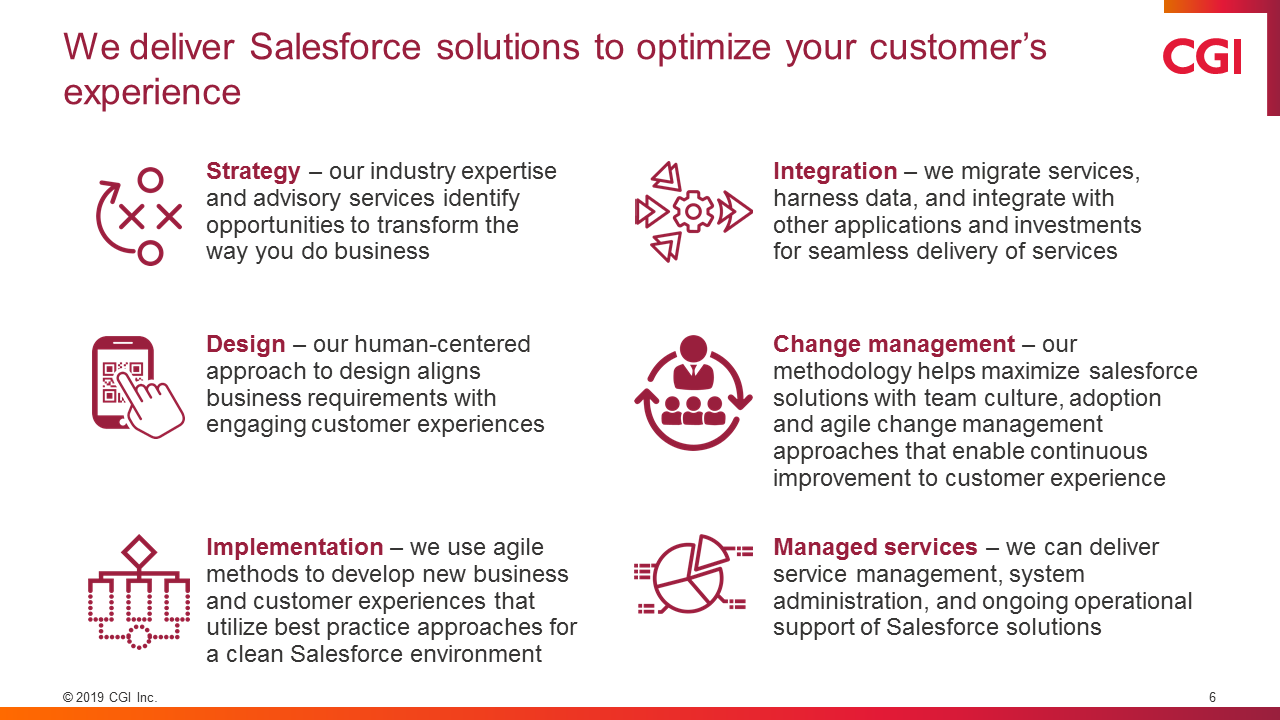 We deliver Salesforce solutions to optimize your customer's experience

CGI

Strategy – our industry expertise and advisory services identify opportunities to transform the way you do business

Design – our human-centered approach to design aligns business requirements with engaging customer experiences

Implementation – we use agile methods to develop new business and customer experiences that utilize best practice approaches for a clean Salesforce environment

Integration – we migrate services, harness data, and integrate with other applications and investments for seamless delivery of services

Change management – our methodology helps maximize salesforce solutions with team culture, adoption and agile change management approaches that enable continuous improvement to customer experience

Managed services – we can deliver service management, system administration, and ongoing operational support of Salesforce solutions

© 2019 CGI Inc.

6